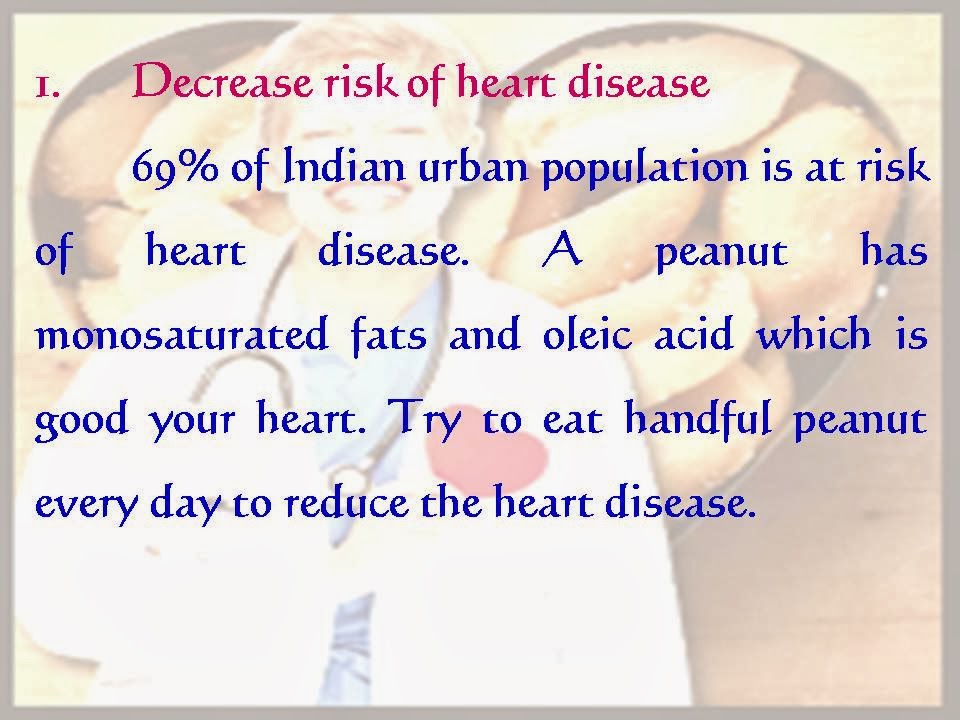 1. Decrease risk of heart disease

69% of Indian urban population is at risk of heart disease. A peanut has monosaturated fats and oleic acid which is good your heart. Try to eat handful peanut every day to reduce the heart disease.